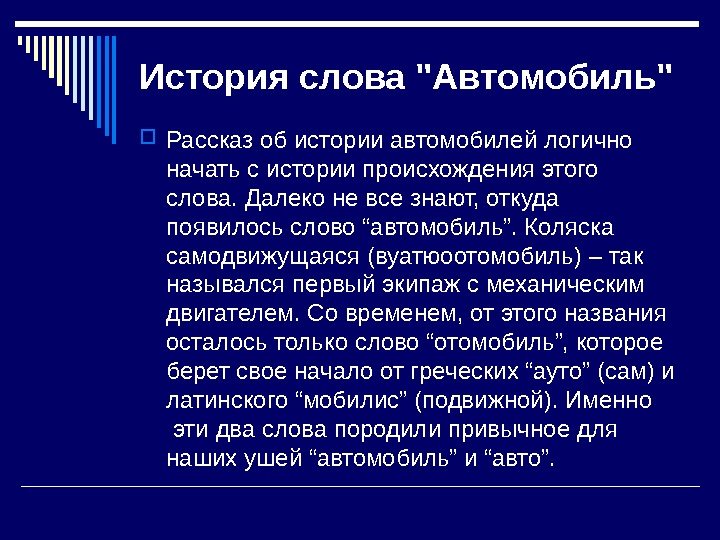 История слова "Автомобиль"

Рассказ об истории автомобилей логично начать с истории происхождения этого слова. Далеко не все знают, откуда появилось слово “автомобиль”. Коляска самодвижущаяся (вуатюоотомобиль) – так назывался первый экипаж с механическим двигателем. Со временем, от этого названия осталось только слово “отомобиль”, которое берет свое начало от греческих “ауто” (сам) и латинского “мобилис” (подвижной). Именно эти два слова породили привычное для наших ушей “автомобиль” и “авто”.